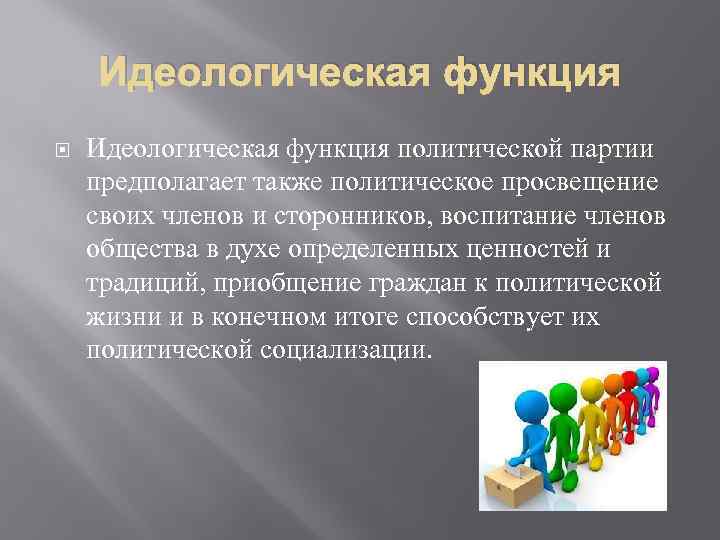 Идеологическая функция

Идеологическая функция политической партии предполагает также политическое просвещение своих членов и сторонников, воспитание членов общества в духе определенных ценностей и традиций, приобщение граждан к политической жизни и в конечном итоге способствует их политической социализации.